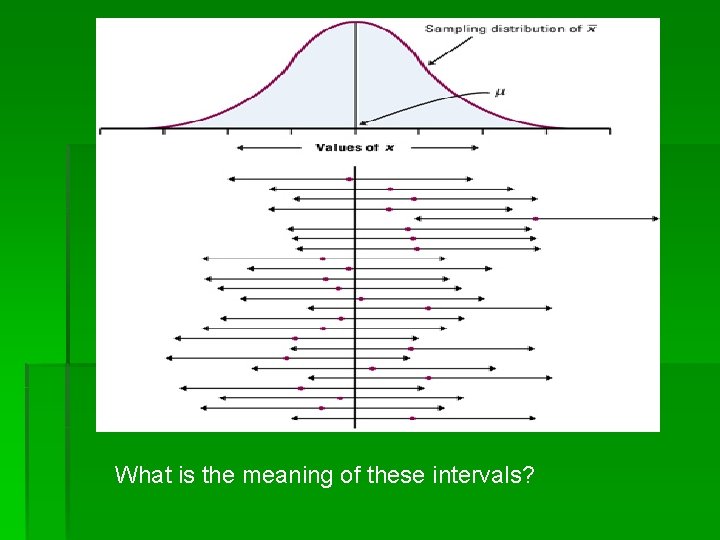 Sampling distribution of $\bar{x}$

$\mu$

Values of $x$

What is the meaning of these intervals?